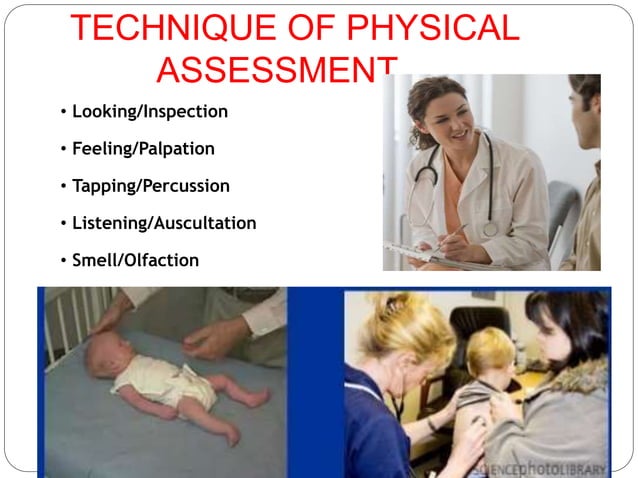 TECHNIQUE OF PHYSICAL ASSESSMENT

• Looking/Inspection
• Feeling/Palpation
• Tapping/Percussion
• Listening/Auscultation
• Smell/Olfaction

SCIENCEphotoLIBRARY